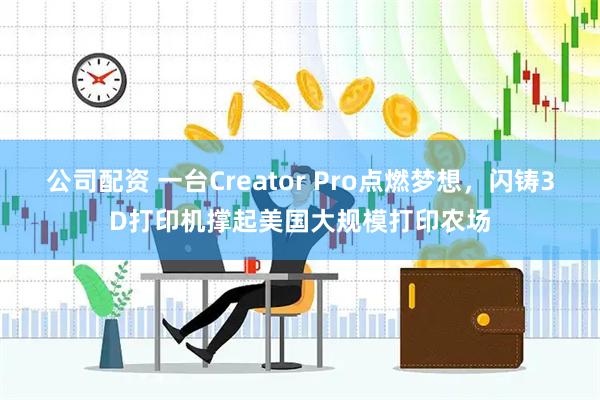 公司配资 一台Creator Pro点燃梦想，闪铸3D打印机撑起美国大规模打印农场